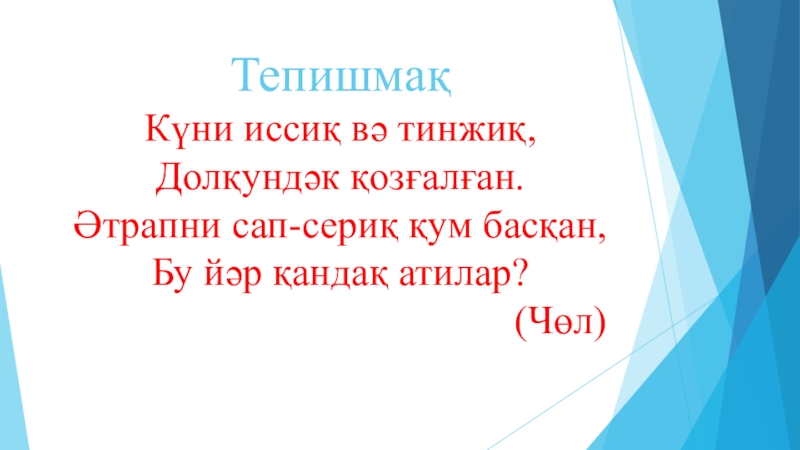 Тепишмақ

Күни иссиқ вә тинжиқ,
Долқундәк қозғалған.
Әтрапни сап-сериқ қум басқан,
Бу йәр қандақ атилар?
(Чөл)